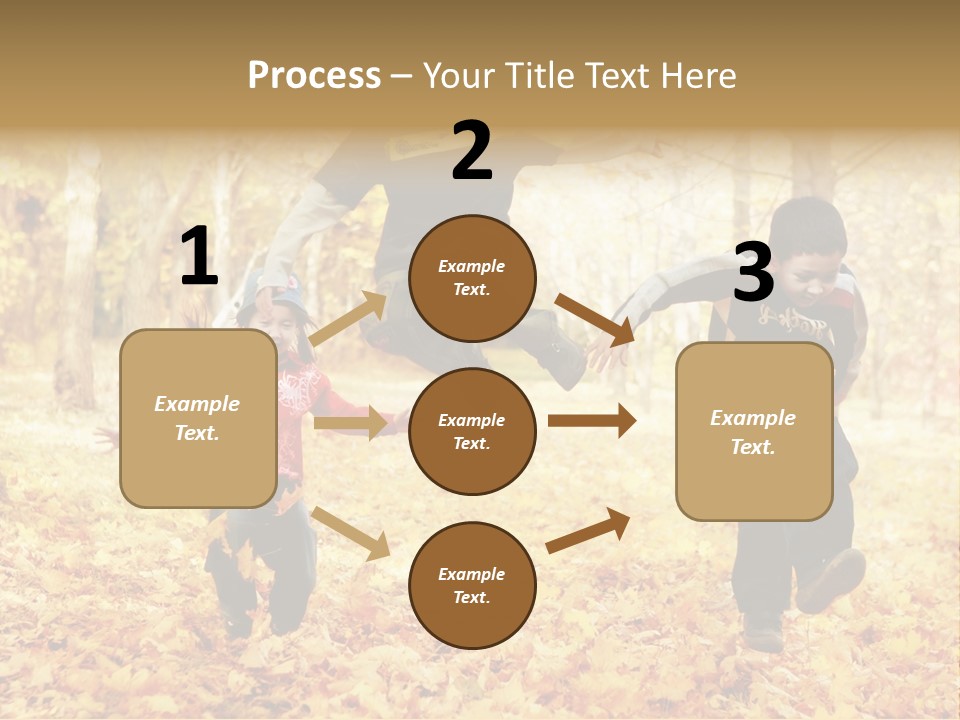 Process – Your Title Text Here

1

Example Text.

2

Example Text.

Example Text.

Example Text.

3

Example Text.